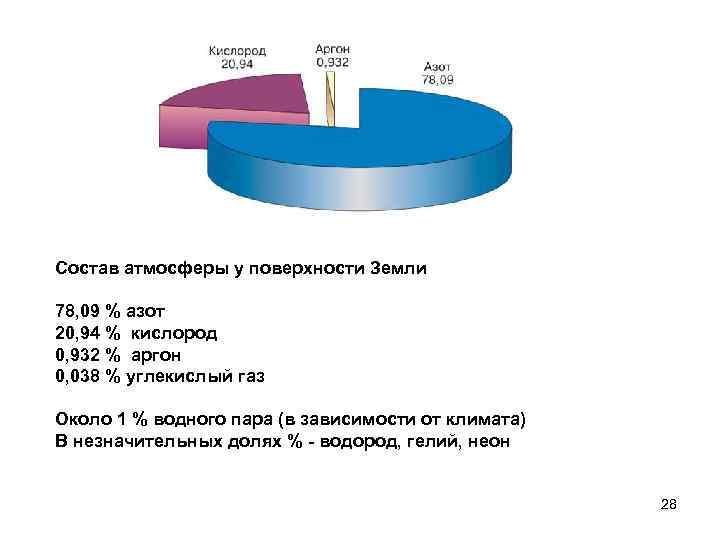 Кислород
20,94

Аргон
0,932

Азот
78,09

Состав атмосферы у поверхности Земли

78,09 % азот
20,94 % кислород
0,932 % аргон
0,038 % углекислый газ

Около 1 % водного пара (в зависимости от климата)
В незначительных долях % - водород, гелий, неон

28